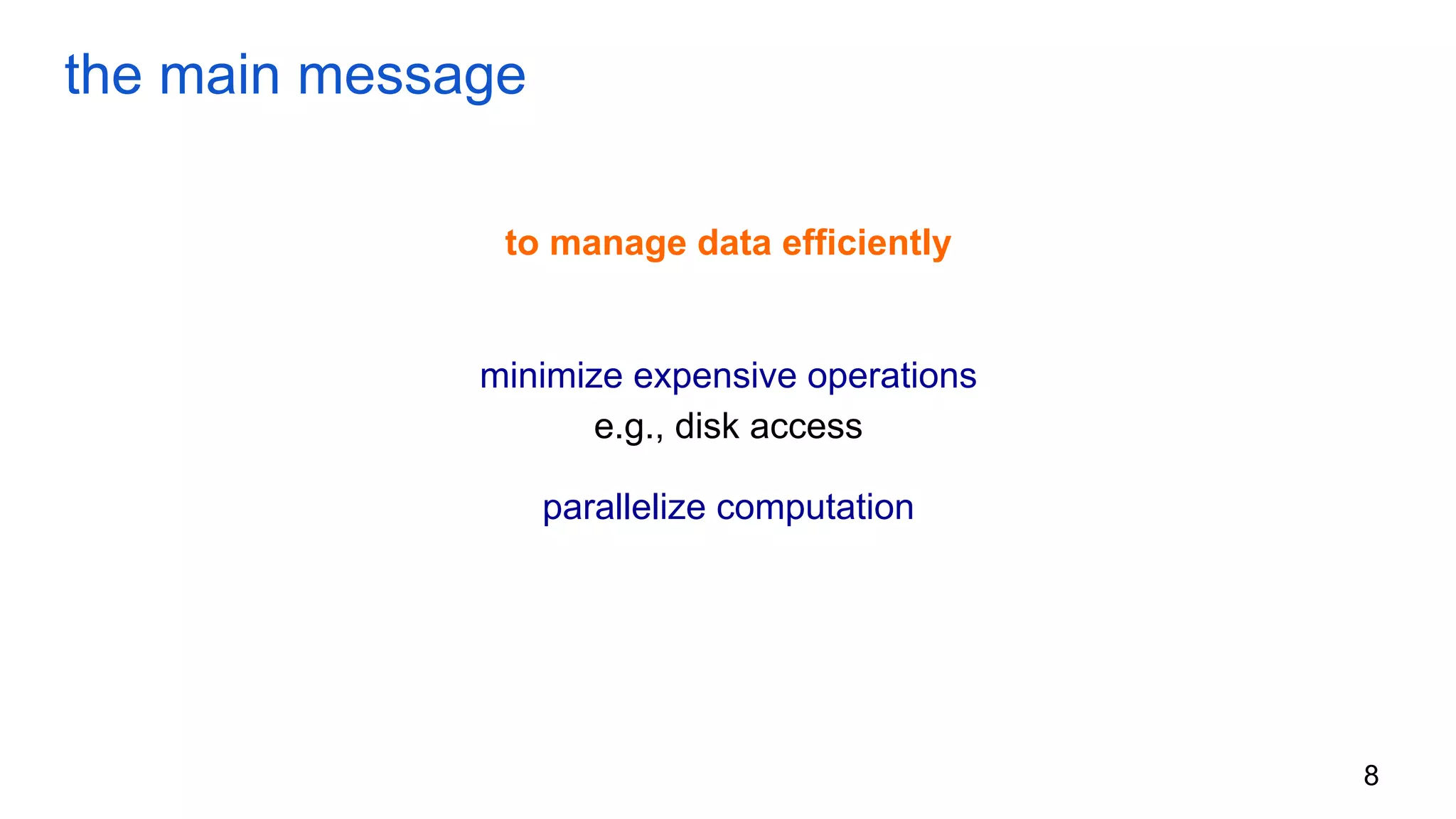 the main message

to manage data efficiently

minimize expensive operations
e.g., disk access

parallelize computation

8